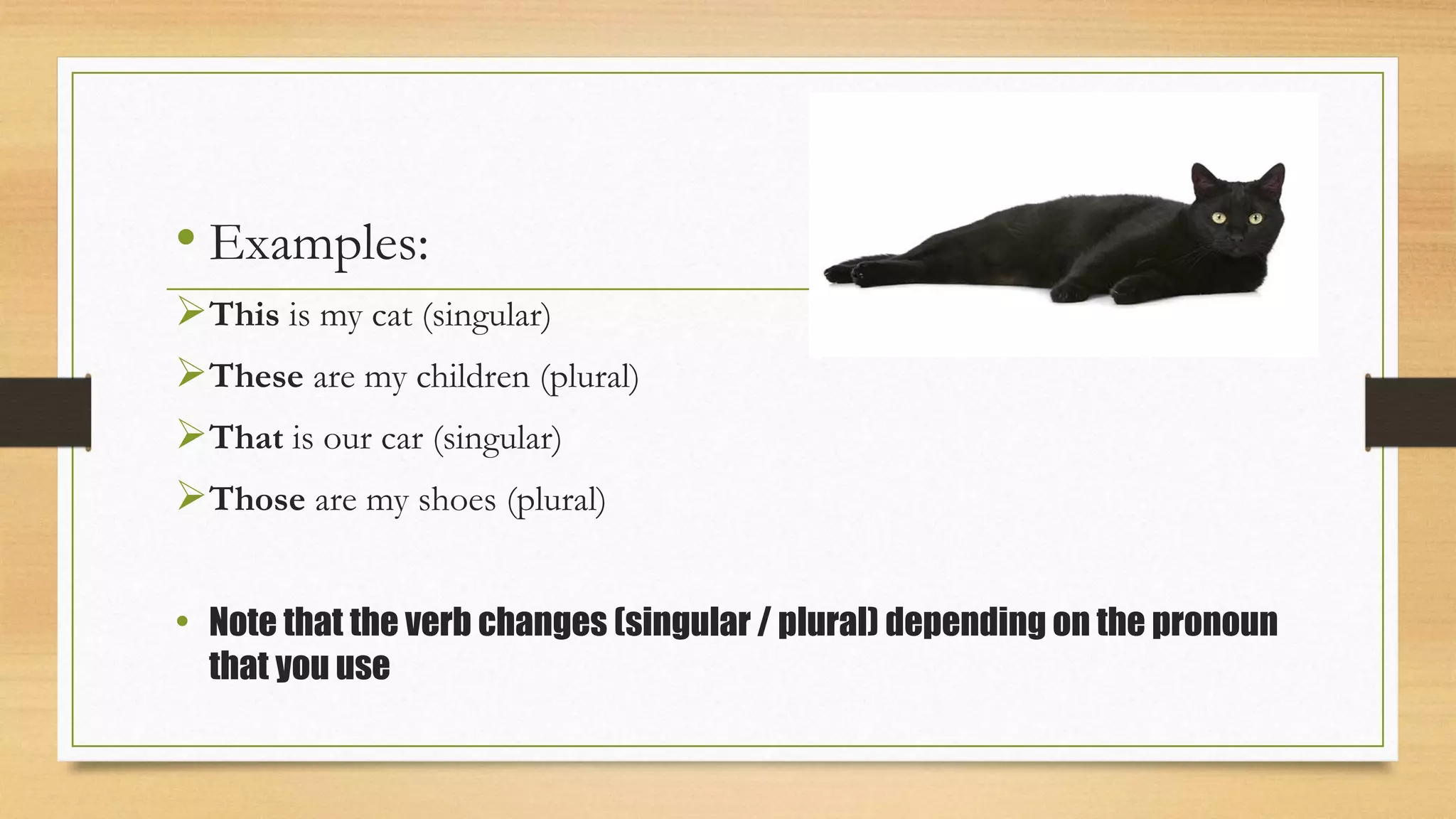 • Examples:

➢ This is my cat (singular)

➢ These are my children (plural)

➢ That is our car (singular)

➢ Those are my shoes (plural)

• Note that the verb changes (singular / plural) depending on the pronoun that you use